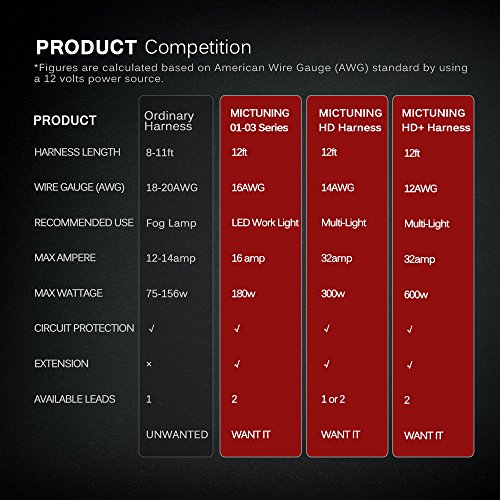 PRODUCT Competition

*Figures are calculated based on American Wire Gauge (AWG) standard by using a 12 volts power source.

| PRODUCT | Ordinary Harness | MICTUNING 01-03 Series | MICTUNING HD Harness | MICTUNING HD+ Harness |
|---|---|---|---|---|
| HARNESS LENGTH | 8-11ft | 12ft | 12ft | 12ft |
| WIRE GAUGE (AWG) | 18-20AWG | 16AWG | 14AWG | 12AWG |
| RECOMMENDED USE | Fog Lamp | LED Work Light | Multi-Light | Multi-Light |
| MAX AMPERE | 12-14amp | 16 amp | 32amp | 32amp |
| MAX WATTAGE | 75-156w | 180w | 300w | 600w |
| CIRCUIT PROTECTION | √ | √ | √ | √ |
| EXTENSION | × | √ | √ | √ |
| AVAILABLE LEADS | 1 | 2 | 1 or 2 | 2 |
| | UNWANTED | WANT IT | WANT IT | WANT IT |